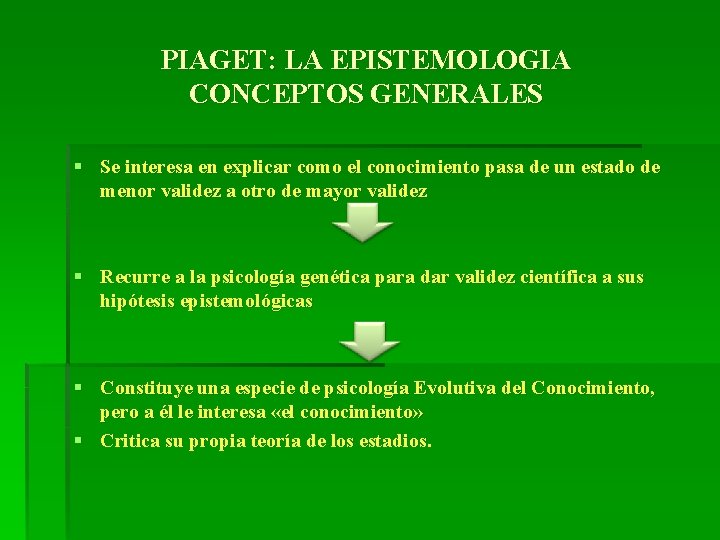 PIAGET: LA EPISTEMOLOGIA
CONCEPTOS GENERALES

▪ Se interesa en explicar como el conocimiento pasa de un estado de menor validez a otro de mayor validez

▪ Recurre a la psicología genética para dar validez científica a sus hipótesis epistemológicas

▪ Constituye una especie de psicología Evolutiva del Conocimiento, pero a él le interesa «el conocimiento»

▪ Critica su propia teoría de los estadios.